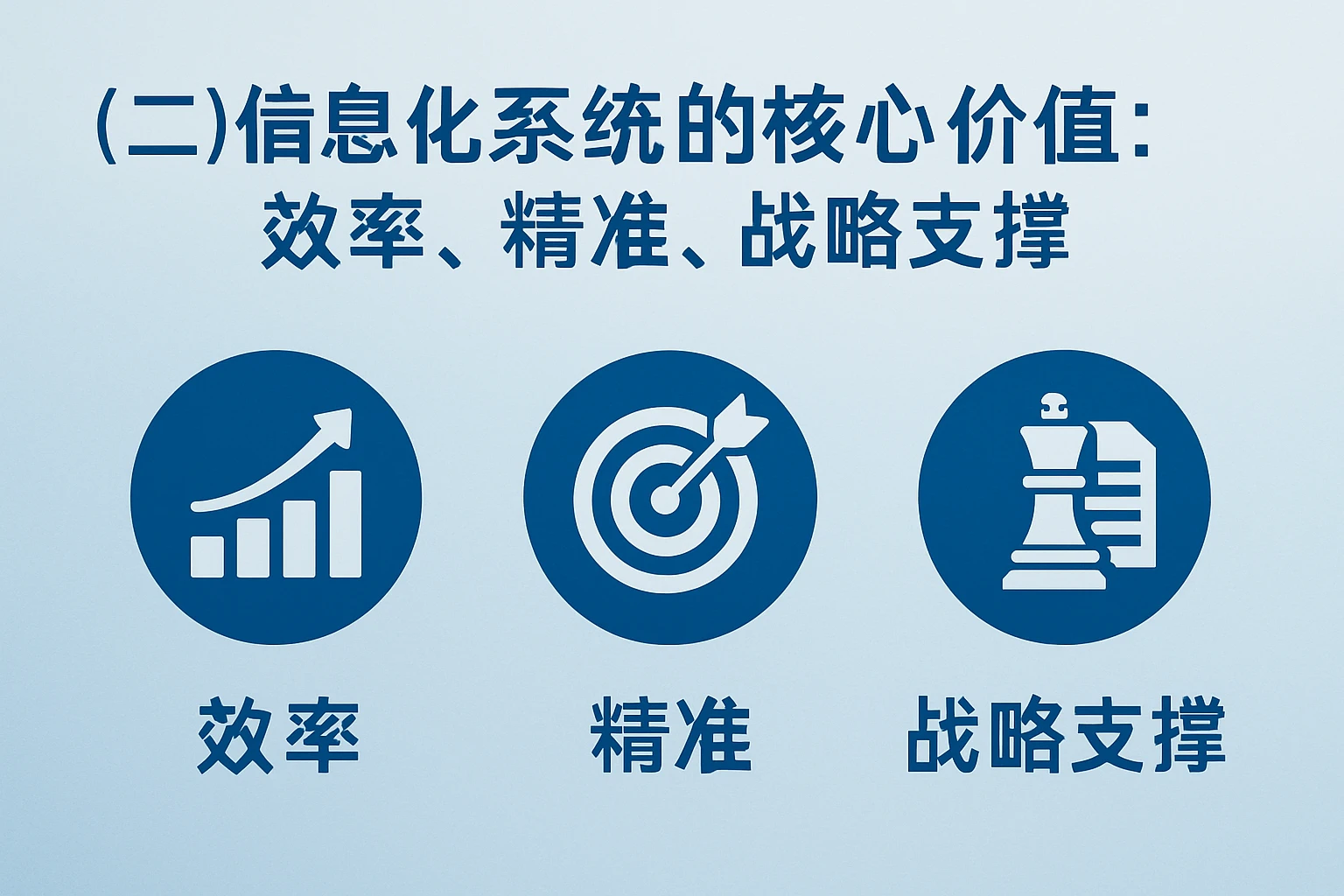 (二)信息化系统的核心价值:
效率、精准、战略支撑

效率

精准

战略支撑